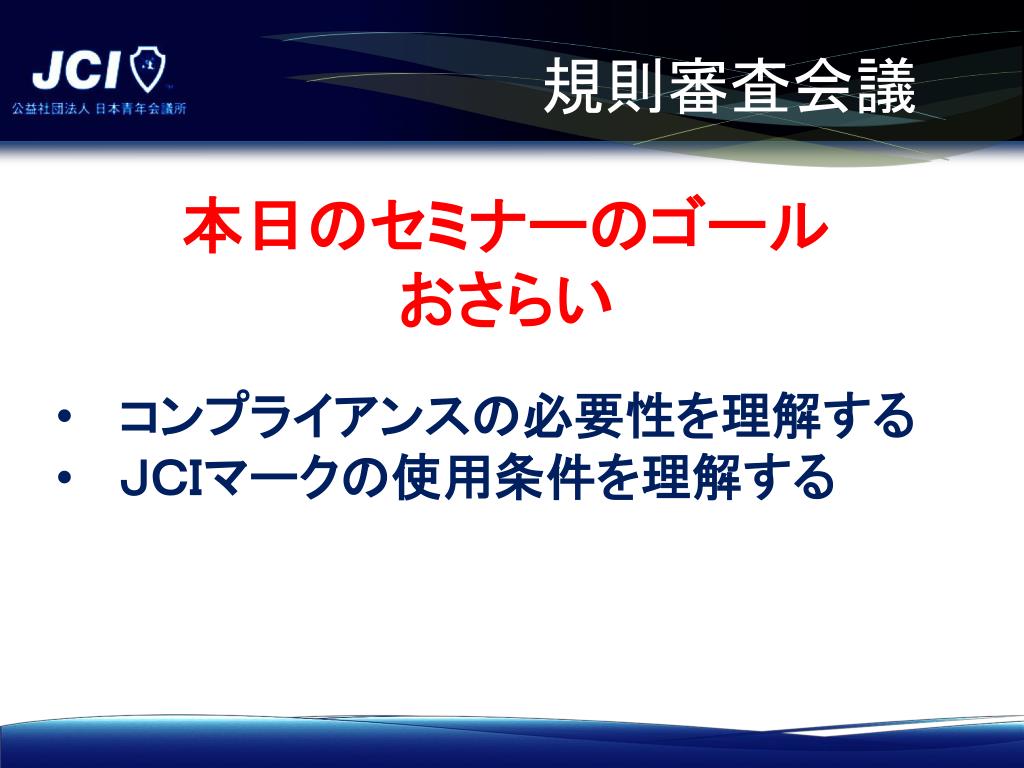 JCI
公益社団法人 日本青年会議所

規則審査会議

本日のセミナーのゴール
おさらい

• コンプライアンスの必要性を理解する
• JCIマークの使用条件を理解する